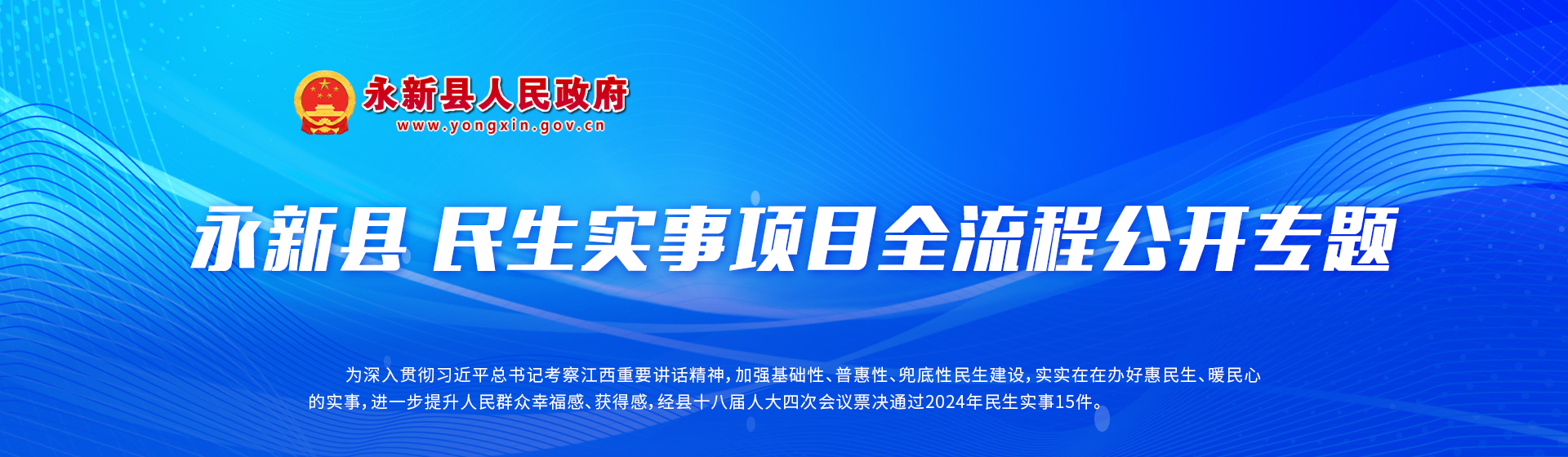 永新县人民政府
www.yongxin.gov.cn

永新县 民生实事项目全流程公开专题

为深入贯彻习近平总书记考察江西重要讲话精神，加强基础性、普惠性、兜底性民生建设，实实在在办好惠民生、暖民心的实事，进一步提升人民群众幸福感、获得感，经县十八届人大四次会议票决通过2024年民生实事15件。